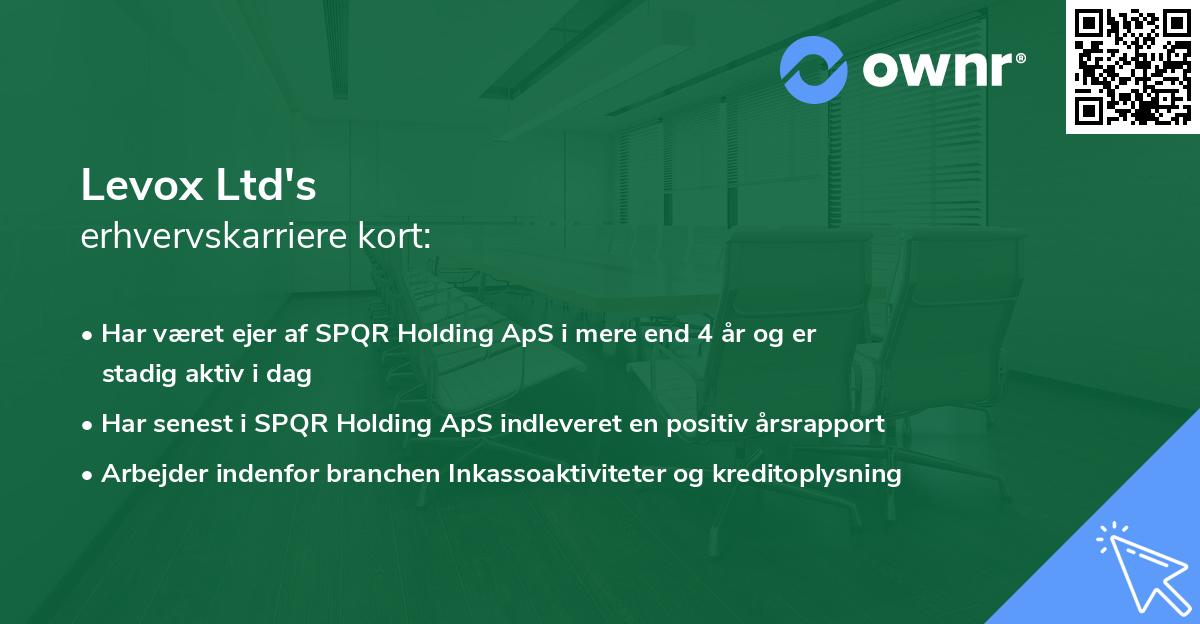 ownr®

Levox Ltd's
erhvervskarriere kort:

• Har været ejer af SPQR Holding ApS i mere end 4 år og er stadig aktiv i dag
• Har senest i SPQR Holding ApS indleveret en positiv årsrapport
• Arbejder indenfor branchen Inkassoaktiviteter og kreditoplysning